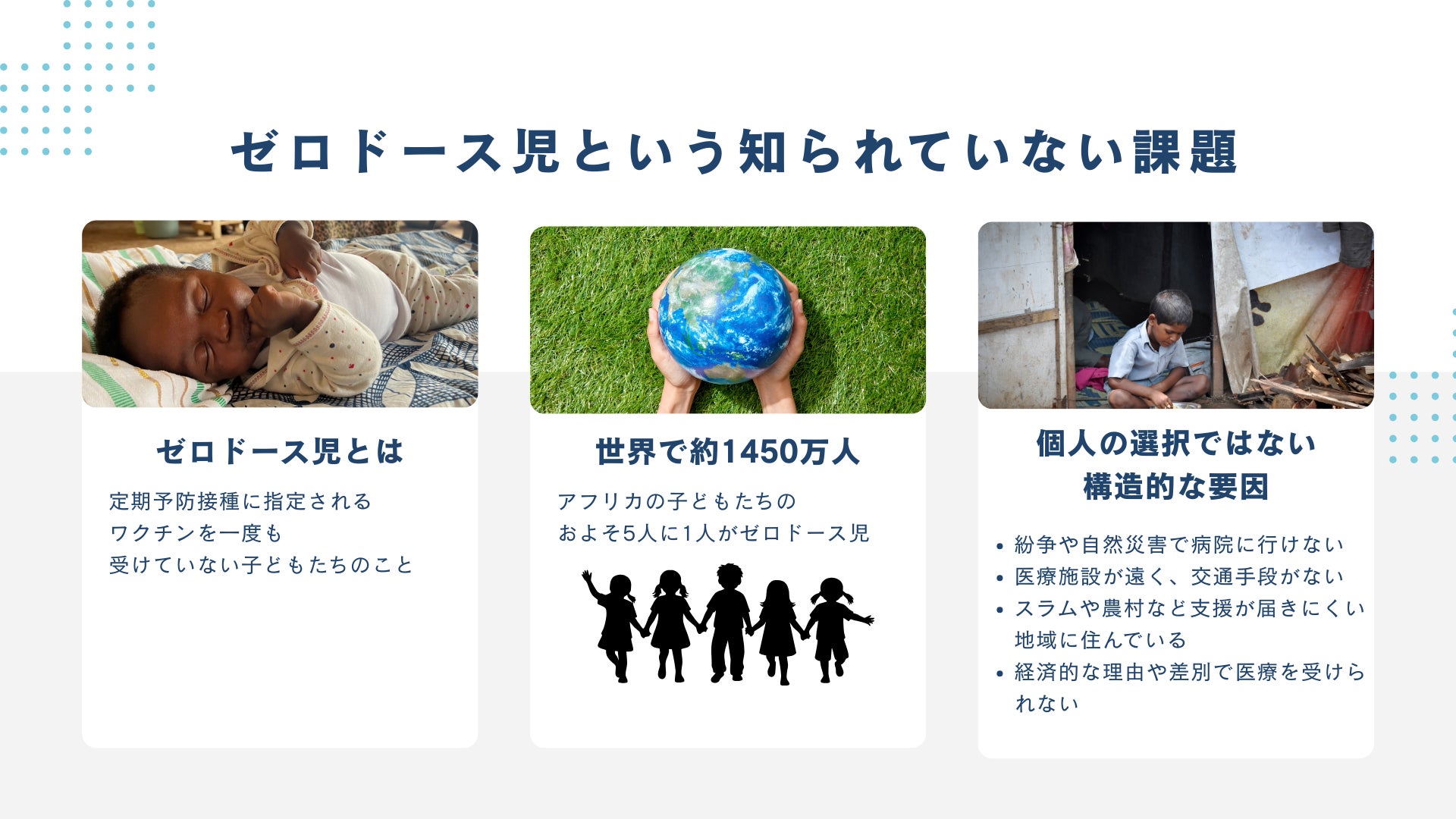 ゼロドース児という知られていない課題

ゼロドース児とは

定期予防接種に指定される
ワクチンを一度も
受けていない子どもたちのこと

世界で約1450万人

アフリカの子どもたちの
およそ5人に1人がゼロドース児

個人の選択ではない
構造的な要因

• 紛争や自然災害で病院に行けない
• 医療施設が遠く、交通手段がない
• スラムや農村など支援が届きにくい地域に住んでいる
• 経済的な理由や差別で医療を受けられない